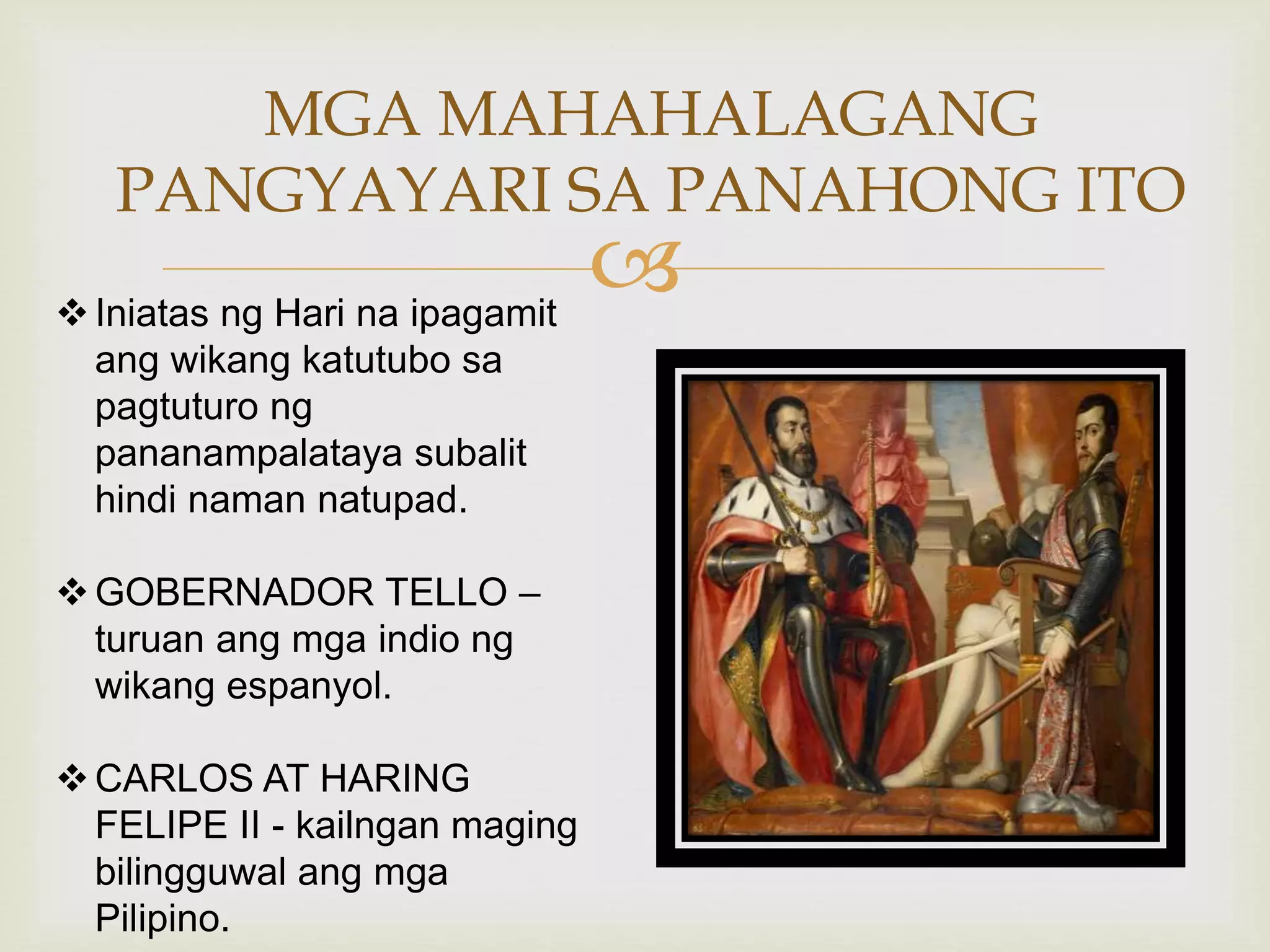 MGA MAHAHALAGANG PANGYAYARI SA PANAHONG ITO

❖ Iniatas ng Hari na ipagamit ang wikang katutubo sa pagtuturo ng pananampalataya subalit hindi naman natupad.

❖ GOBERNADOR TELLO – turuan ang mga indio ng wikang espanyol.

❖ CARLOS AT HARING FELIPE II - kailngan maging bilingguwal ang mga Pilipino.